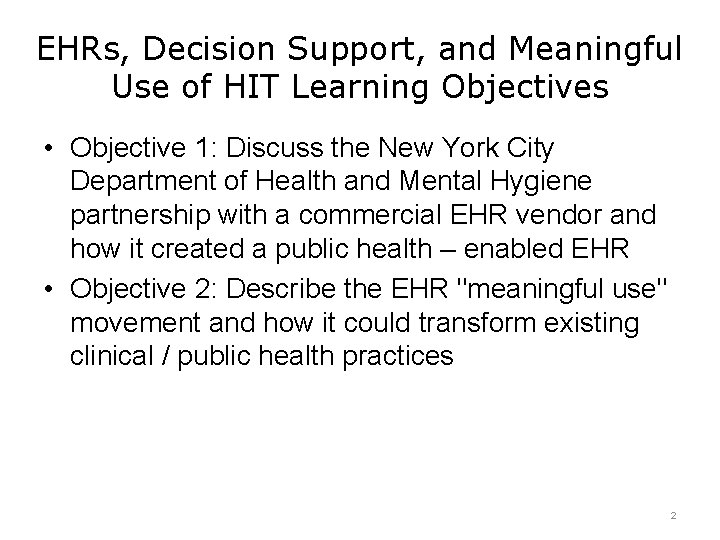 EHRs, Decision Support, and Meaningful Use of HIT Learning Objectives

• Objective 1: Discuss the New York City Department of Health and Mental Hygiene partnership with a commercial EHR vendor and how it created a public health – enabled EHR
• Objective 2: Describe the EHR "meaningful use" movement and how it could transform existing clinical / public health practices

2